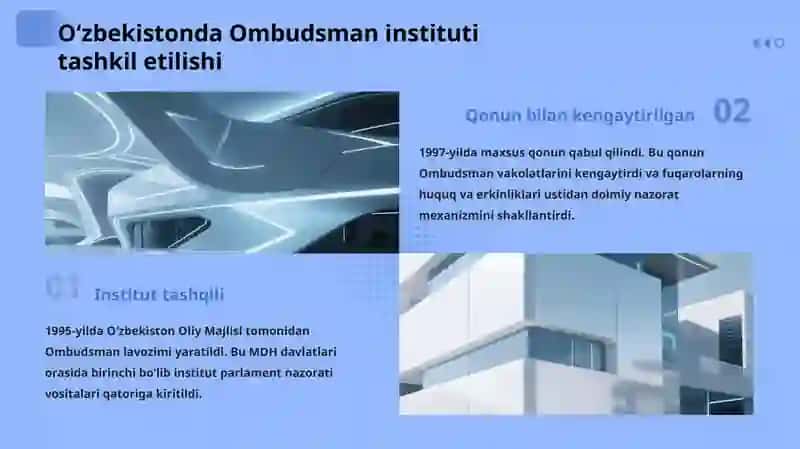 O‘zbekistonda Ombudsman instituti tashkil etilishi

Qonun bilan kengaytirilgan 02

1997-yilda maxsus qonun qabul qilindi. Bu qonun Ombudsman vakolatlarini kengaytirdi va fuqarolarning huquq va erkinliklari ustidan doimiy nazorat mexanizmini shakllantirdi.

01 Institut tashqili

1995-yilda O'zbekiston Oliy Majlisi tomonidan Ombudsman lavozimi yaratildi. Bu MDH davlatlari orasida birinchi bo'lib institut parlament nazorati vositalari qatoriga kiritildi.